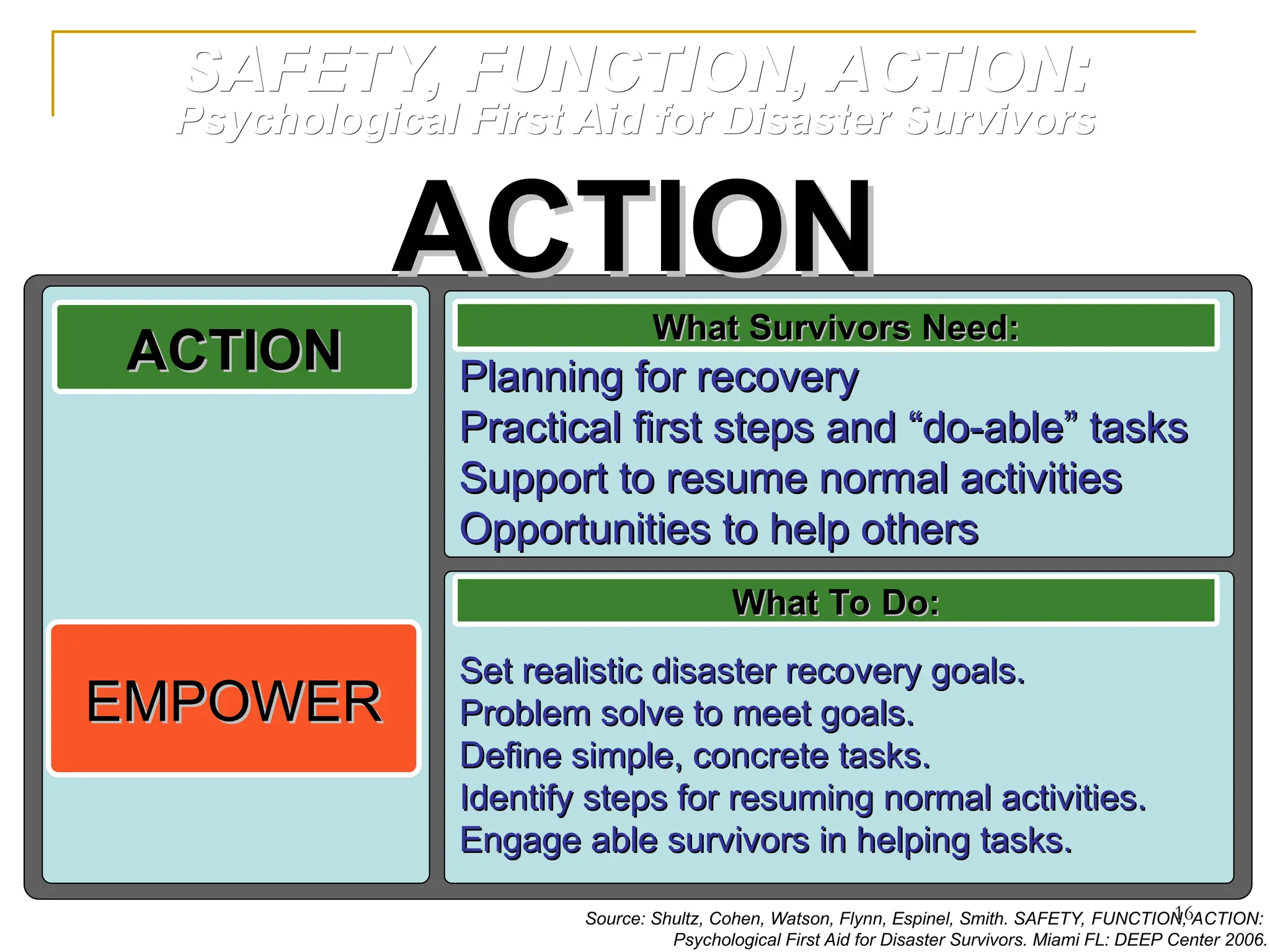 SAFETY, FUNCTION, ACTION:
Psychological First Aid for Disaster Survivors

ACTION

ACTION

EMPOWER

What Survivors Need:

Planning for recovery
Practical first steps and “do-able” tasks
Support to resume normal activities
Opportunities to help others

What To Do:

Set realistic disaster recovery goals.
Problem solve to meet goals.
Define simple, concrete tasks.
Identify steps for resuming normal activities.
Engage able survivors in helping tasks.

16

Source: Shultz, Cohen, Watson, Flynn, Espinel, Smith. SAFETY, FUNCTION, ACTION: Psychological First Aid for Disaster Survivors. Miami FL: DEEP Center 2006.